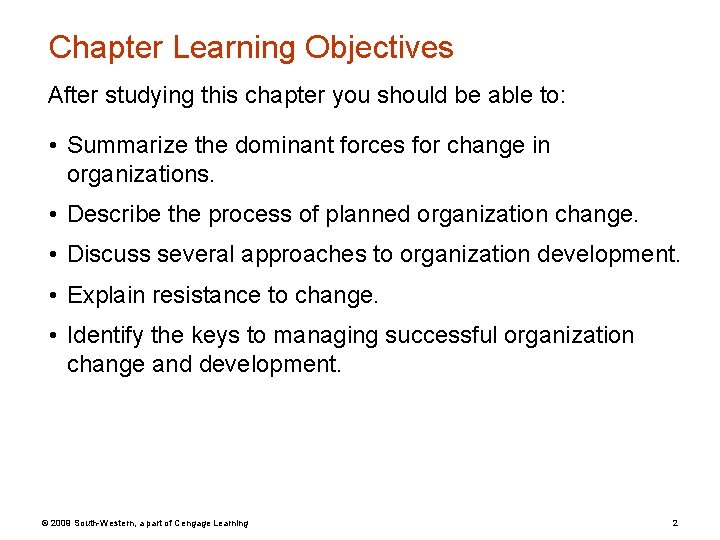 Chapter Learning Objectives

After studying this chapter you should be able to:

• Summarize the dominant forces for change in organizations.

• Describe the process of planned organization change.

• Discuss several approaches to organization development.

• Explain resistance to change.

• Identify the keys to managing successful organization change and development.

© 2008 South-Western, a part of Cengage Learning

2